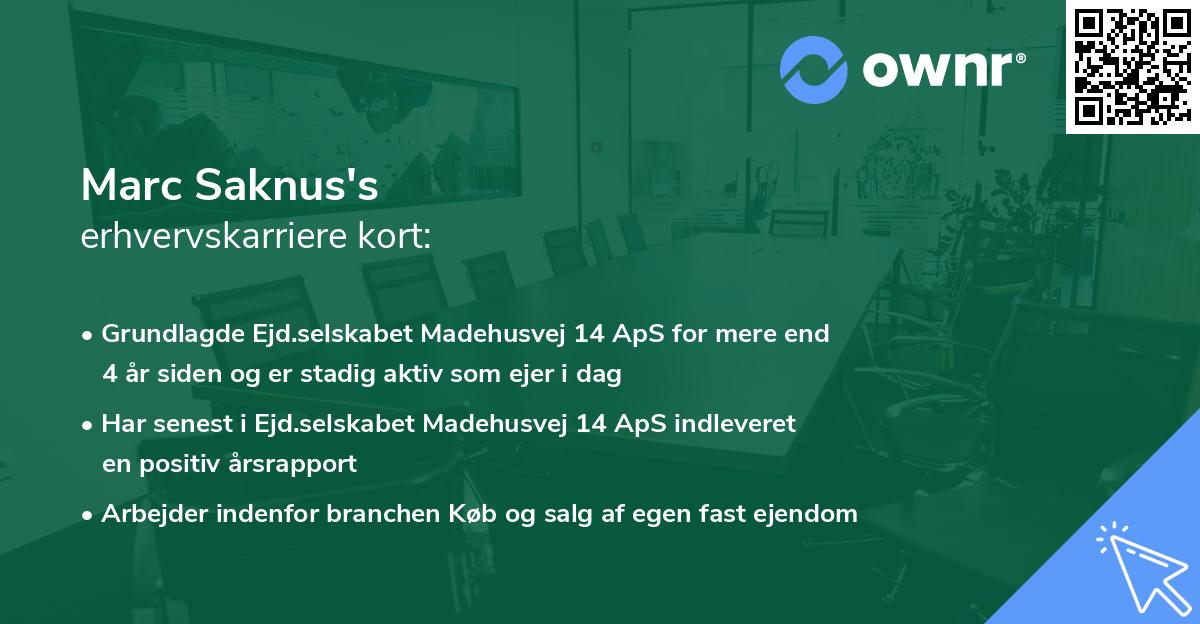 ownr®

Marc Saknus's
erhvervskarriere kort:

• Grundlagde Ejd.selskabet Madehusvej 14 ApS for mere end 4 år siden og er stadig aktiv som ejer i dag

• Har senest i Ejd.selskabet Madehusvej 14 ApS indleveret en positiv årsrapport

• Arbejder indenfor branchen Køb og salg af egen fast ejendom